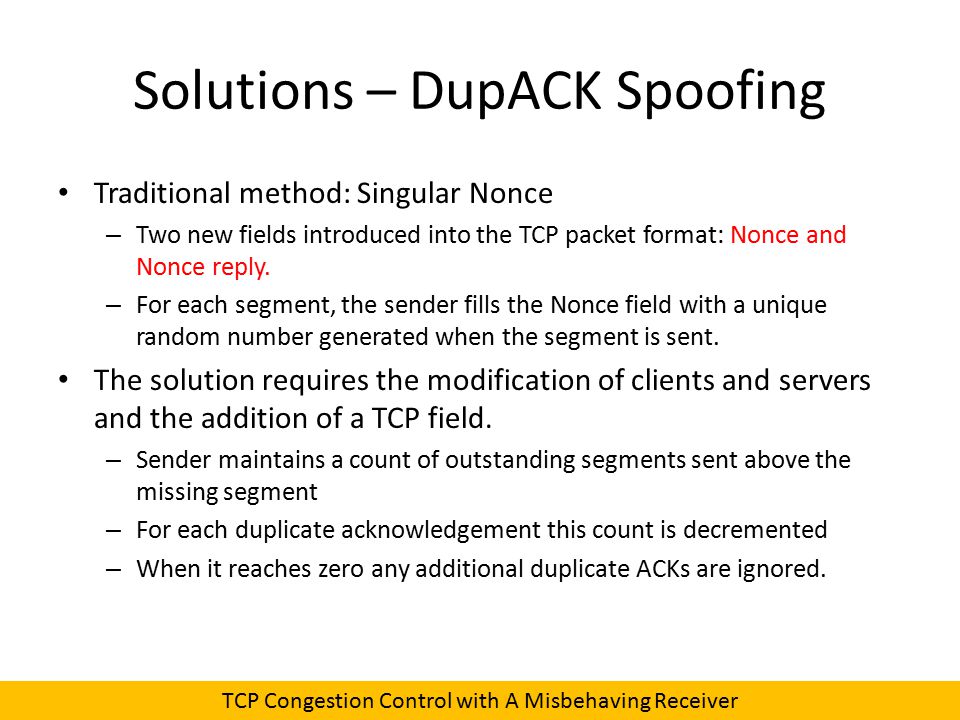 Solutions – DupACK Spoofing

• Traditional method: Singular Nonce
  – Two new fields introduced into the TCP packet format: Nonce and Nonce reply.
  – For each segment, the sender fills the Nonce field with a unique random number generated when the segment is sent.
• The solution requires the modification of clients and servers and the addition of a TCP field.
  – Sender maintains a count of outstanding segments sent above the missing segment
  – For each duplicate acknowledgement this count is decremented
  – When it reaches zero any additional duplicate ACKs are ignored.

TCP Congestion Control with A Misbehaving Receiver